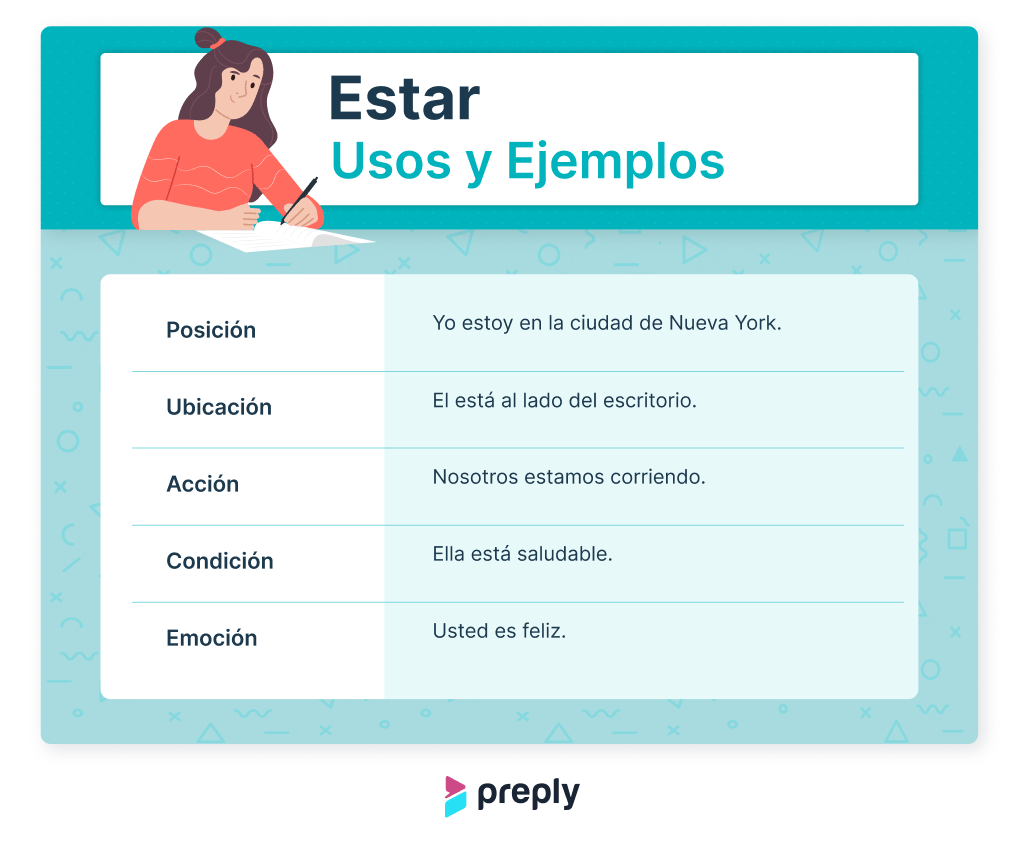 Estar
Usos y Ejemplos

| Posición | Yo estoy en la ciudad de Nueva York. |
|---|---|
| Ubicación | El está al lado del escritorio. |
| Acción | Nosotros estamos corriendo. |
| Condición | Ella está saludable. |
| Emoción | Usted es feliz. |

preply